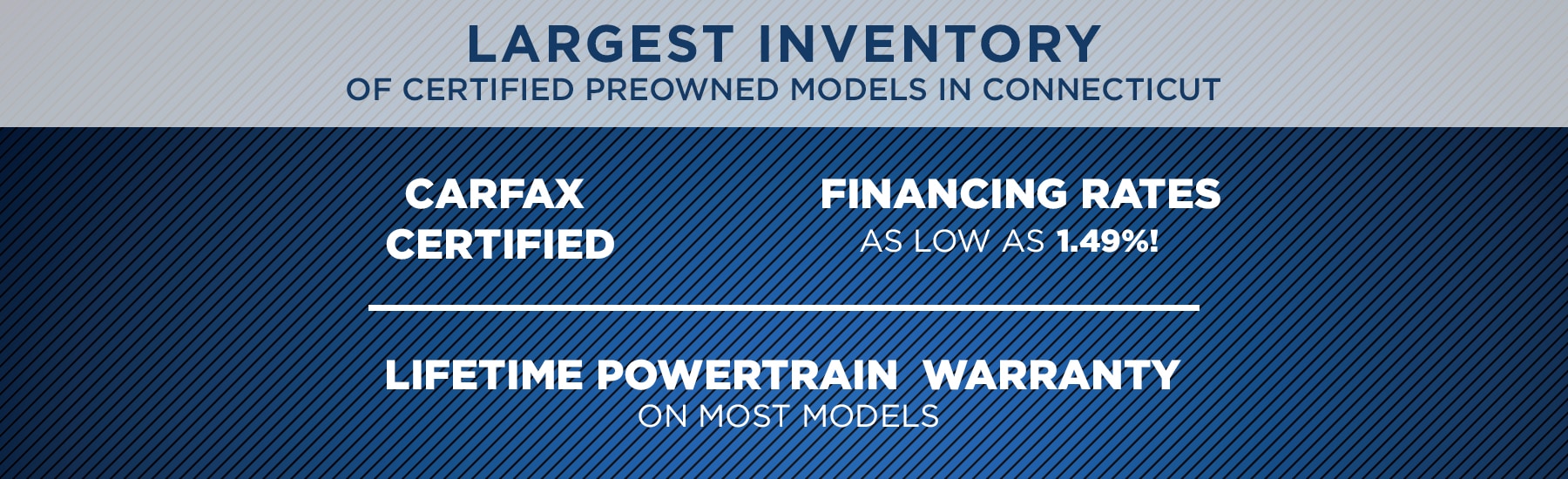 LARGEST INVENTORY
OF CERTIFIED PREOWNED MODELS IN CONNECTICUT

CARFAX CERTIFIED

FINANCING RATES
AS LOW AS 1.49%!

LIFETIME POWERTRAIN WARRANTY
ON MOST MODELS